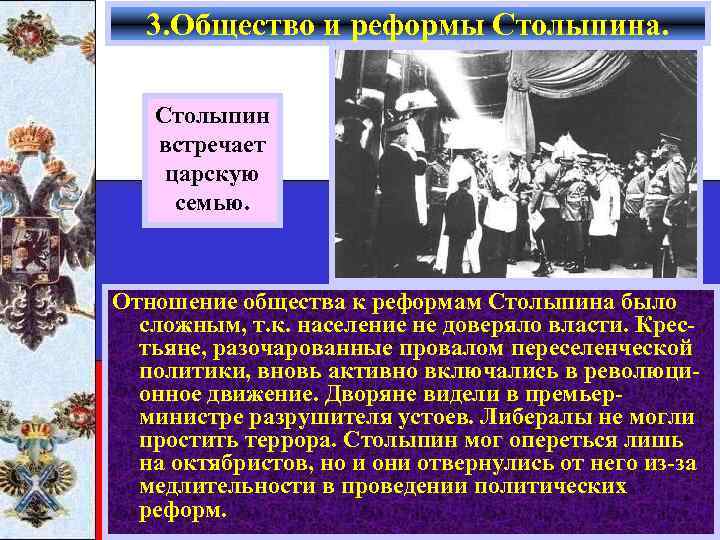 3.Общество и реформы Столыпина.

Столыпин встречает царскую семью.

Отношение общества к реформам Столыпина было сложным, т.к. население не доверяло власти. Крестьяне, разочарованные провалом переселенческой политики, вновь активно включались в революционное движение. Дворяне видели в премьер-министре разрушителя устоев. Либералы не могли простить террора. Столыпин мог опереться лишь на октябристов, но и они отвернулись от него из-за медлительности в проведении политических реформ.